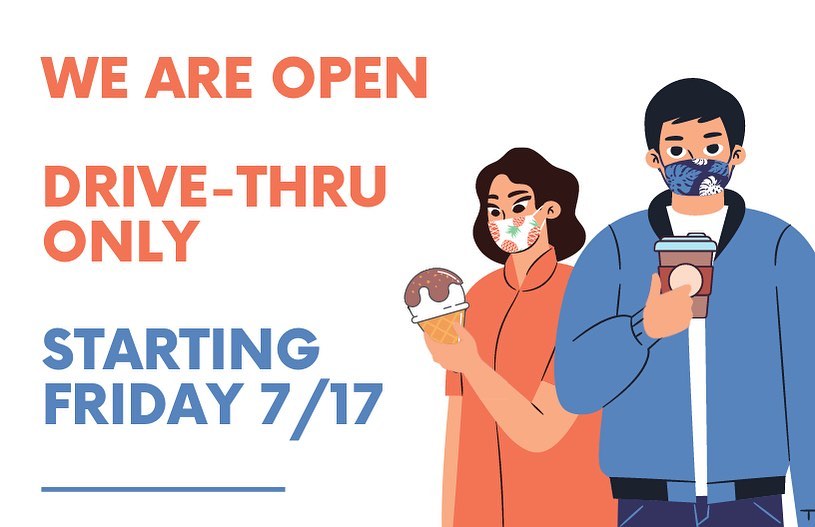 WE ARE OPEN

DRIVE-THRU ONLY

STARTING FRIDAY 7/17